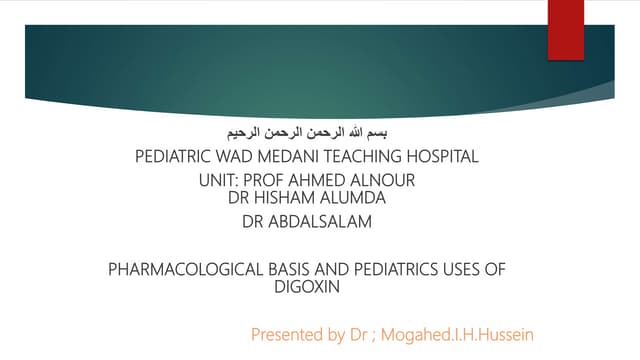 بسم الله الرحمن الرحمن الرحيم

PEDIATRIC WAD MEDANI TEACHING HOSPITAL

UNIT: PROF AHMED ALNOUR
DR HISHAM ALUMDA

DR ABDALSALAM

PHARMACOLOGICAL BASIS AND PEDIATRICS USES OF DIGOXIN

Presented by Dr ; Mogahed.I.H.Hussein